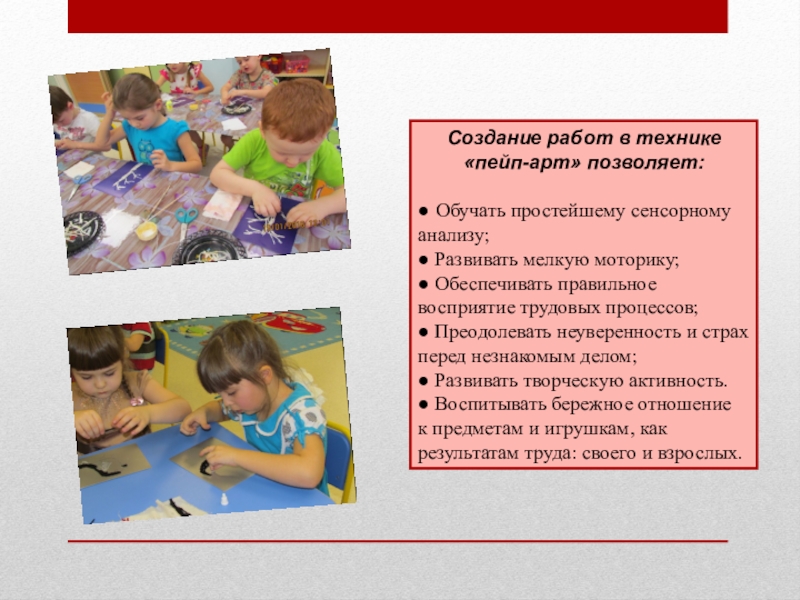 Создание работ в технике «пейп-арт» позволяет:

● Обучать простейшему сенсорному анализу;
● Развивать мелкую моторику;
● Обеспечивать правильное восприятие трудовых процессов;
● Преодолевать неуверенность и страх перед незнакомым делом;
● Развивать творческую активность.
● Воспитывать бережное отношение к предметам и игрушкам, как результатам труда: своего и взрослых.